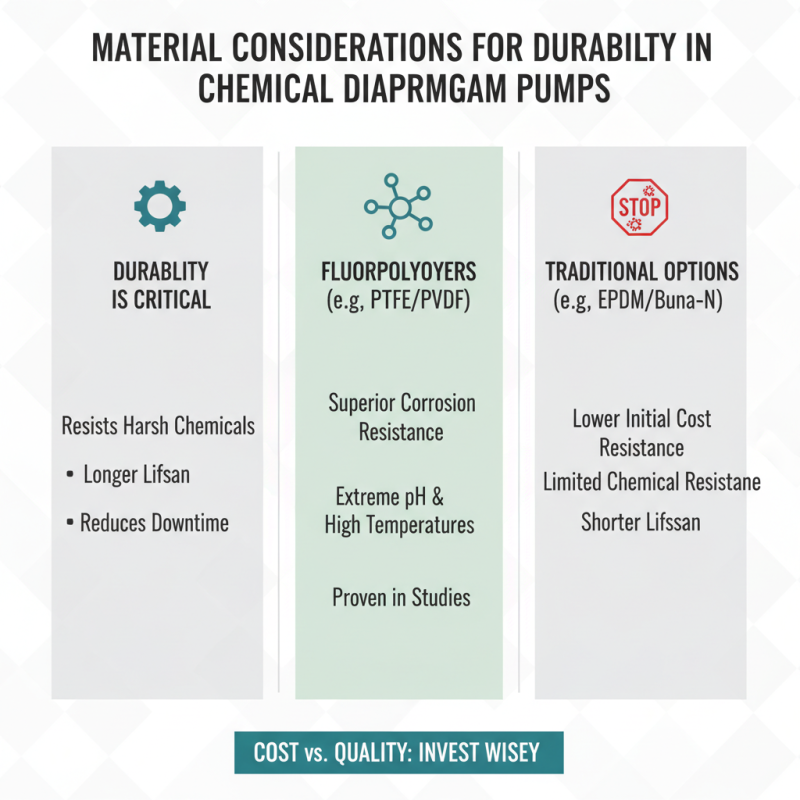 MATERIAL CONSIDERATIONS FOR DURABILTY IN CHEMICAL DIAPRMGAM PUMPS

DURABLITY IS CRITICAL

Resists Harsh Chemicals

• Longer Lifsan

• Reduces Downtime

FLUORPOLYOYERS (e.g, PTFE/PVDF)

Superior Corrosion Resistance

Extreme pH & High Temperatures

Proven in Studies

STOP

TRADITIONAL OPTIONS (e.g, EPDM/Buna-N)

Lower Initial Cost Resistance

Limited Chemical Resistane

Shorter Lifssan

COST vs. QUALITY: INVEST WISEY